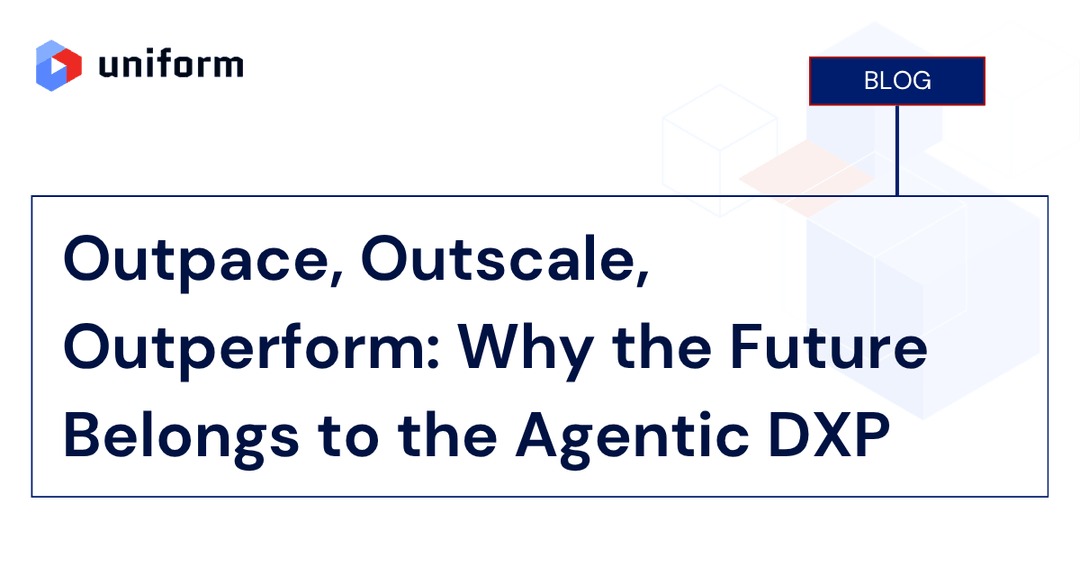 uniform

BLOG

Outpace, Outscale, Outperform: Why the Future Belongs to the Agentic DXP